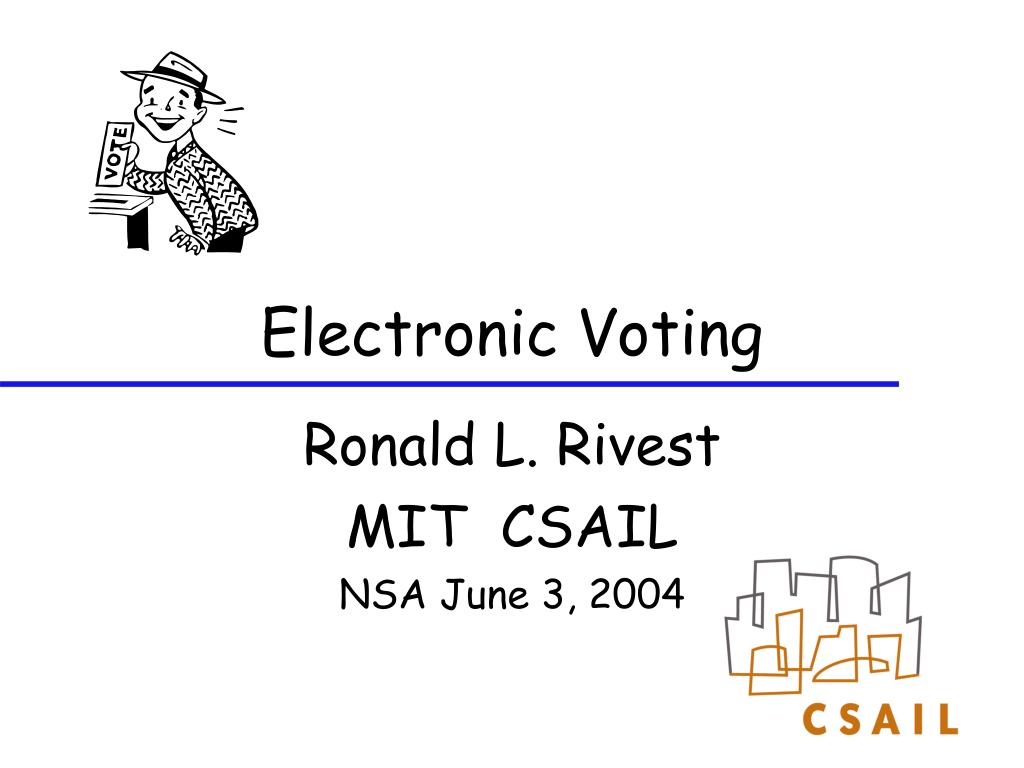 VOTE

Electronic Voting

Ronald L. Rivest
MIT CSAIL
NSA June 3, 2004

CSAIL